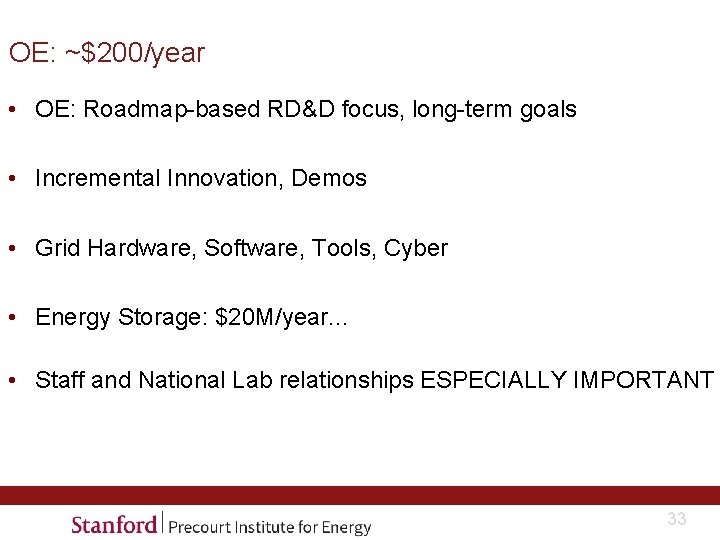 OE: ~$200/year

• OE: Roadmap-based RD&D focus, long-term goals

• Incremental Innovation, Demos

• Grid Hardware, Software, Tools, Cyber

• Energy Storage: $20M/year...

• Staff and National Lab relationships ESPECIALLY IMPORTANT

Stanford | Precourt Institute for Energy

33